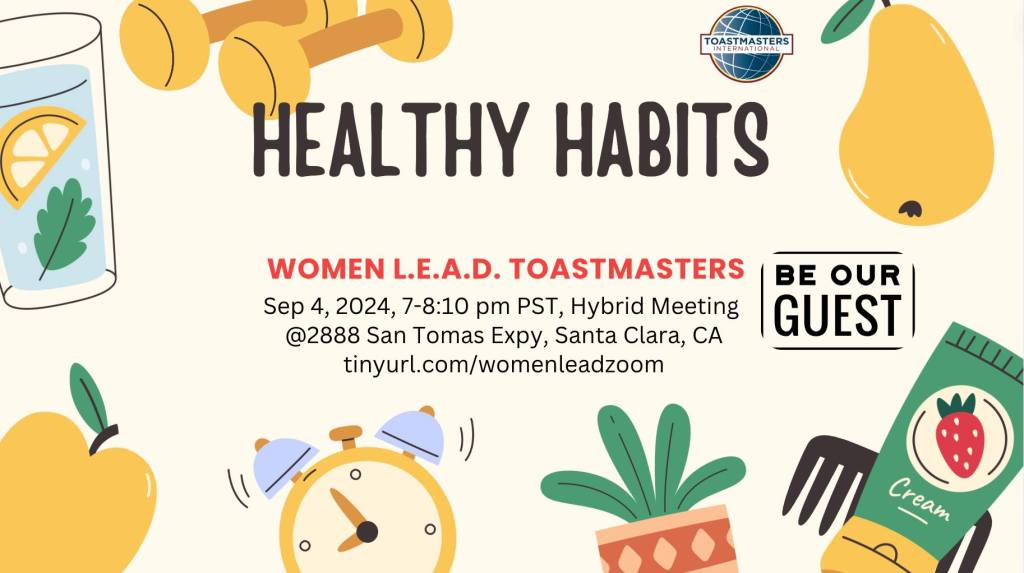 TOASTMASTERS INTERNATIONAL

HEALTHY HABITS

WOMEN L.E.A.D. TOASTMASTERS

Sep 4, 2024, 7-8:10 pm PST, Hybrid Meeting
@2888 San Tomas Expy, Santa Clara, CA
tinyurl.com/womenleadzoom

BE OUR GUEST

Cream